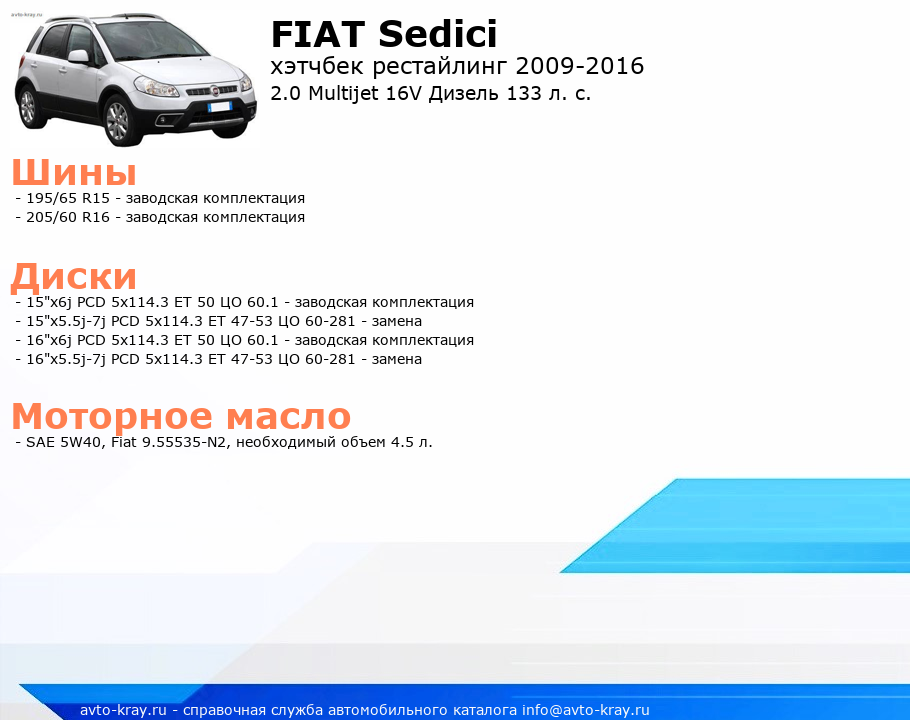 avto-kray.ru

FIAT Sedici
хэтчбек рестайлинг 2009-2016
2.0 Multijet 16V Дизель 133 л. с.

Шины
- 195/65 R15 - заводская комплектация
- 205/60 R16 - заводская комплектация

Диски
- 15"x6j PCD 5x114.3 ET 50 ЦО 60.1 - заводская комплектация
- 15"x5.5j-7j PCD 5x114.3 ET 47-53 ЦО 60-281 - замена
- 16"x6j PCD 5x114.3 ET 50 ЦО 60.1 - заводская комплектация
- 16"x5.5j-7j PCD 5x114.3 ET 47-53 ЦО 60-281 - замена

Моторное масло
- SAE 5W40, Fiat 9.55535-N2, необходимый объем 4.5 л.

avto-kray.ru - справочная служба автомобильного каталога info@avto-kray.ru